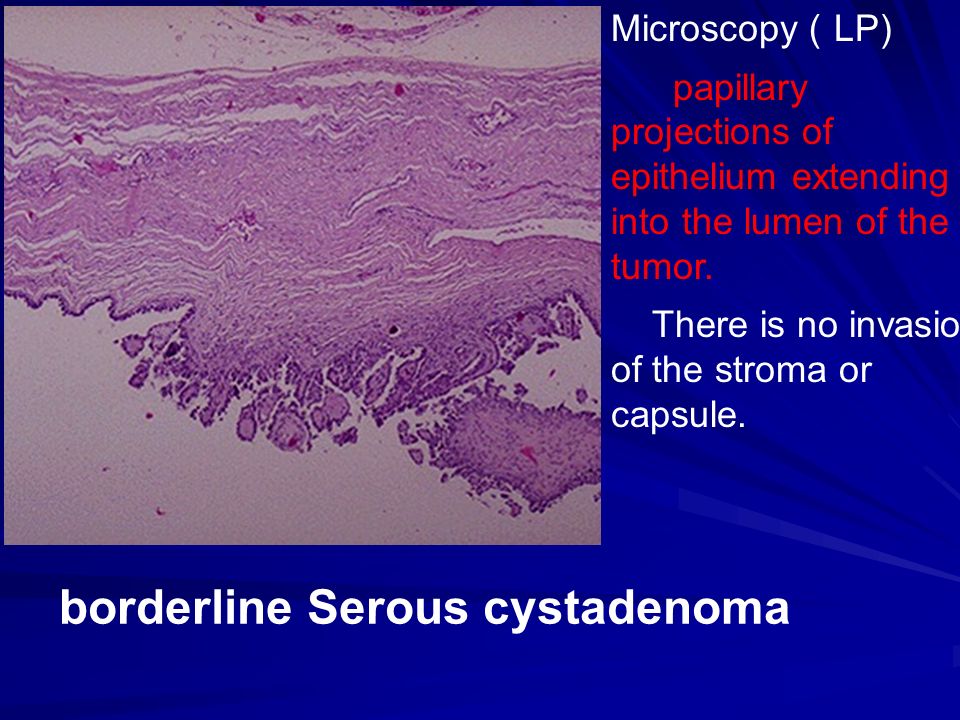 Microscopy ( LP)

papillary projections of epithelium extending into the lumen of the tumor.

There is no invasio of the stroma or capsule.

borderline Serous cystadenoma